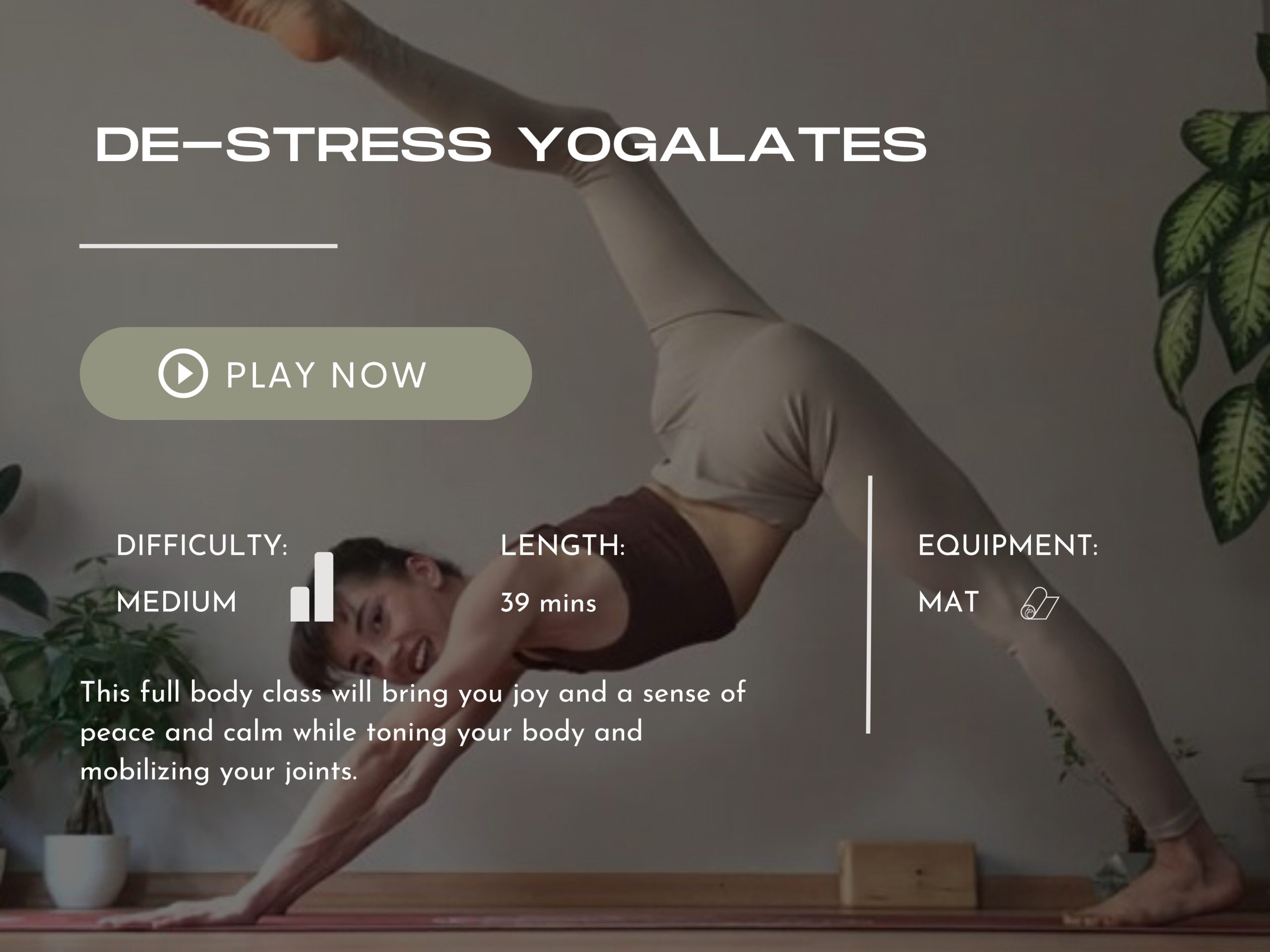 DE-STRESS YOGALATES

PLAY NOW

DIFFICULTY:
MEDIUM

LENGTH:
39 mins

EQUIPMENT:
MAT

This full body class will bring you joy and a sense of peace and calm while toning your body and mobilizing your joints.